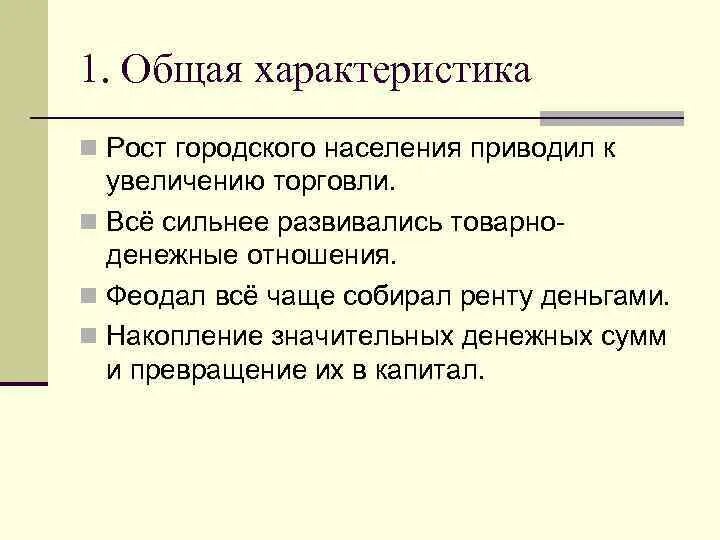 1. Общая характеристика

Рост городского населения приводил к увеличению торговли.

Всё сильнее развивались товарно-денежные отношения.

Феодал всё чаще собирал ренту деньгами.

Накопление значительных денежных сумм и превращение их в капитал.